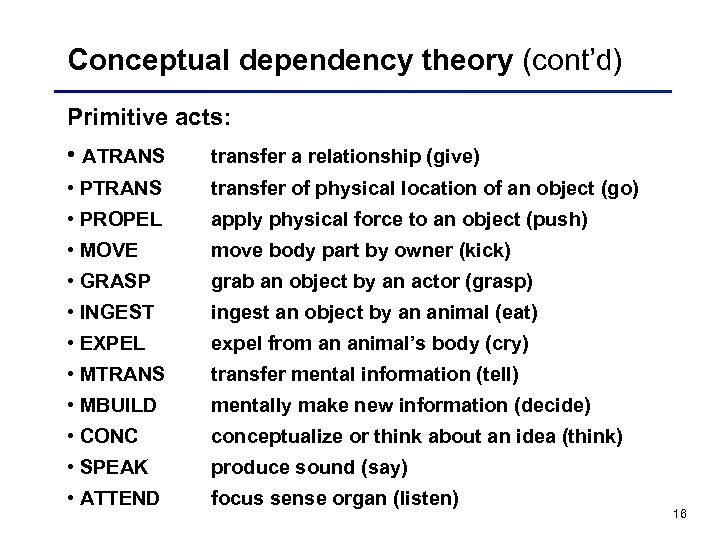 Conceptual dependency theory (cont'd)

Primitive acts:

• ATRANS transfer a relationship (give)
• PTRANS transfer of physical location of an object (go)
• PROPEL apply physical force to an object (push)
• MOVE move body part by owner (kick)
• GRASP grab an object by an actor (grasp)
• INGEST ingest an object by an animal (eat)
• EXPEL expel from an animal's body (cry)
• MTRANS transfer mental information (tell)
• MBUILD mentally make new information (decide)
• CONC conceptualize or think about an idea (think)
• SPEAK produce sound (say)
• ATTEND focus sense organ (listen)

16